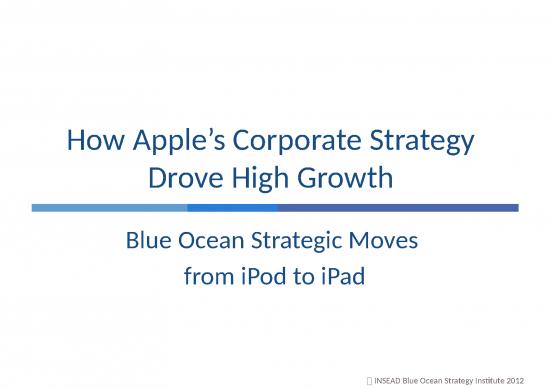 How Apple's Corporate Strategy Drove High Growth

Blue Ocean Strategic Moves from iPod to iPad

 INSEAD Blue Ocean Strategy Institute 2012